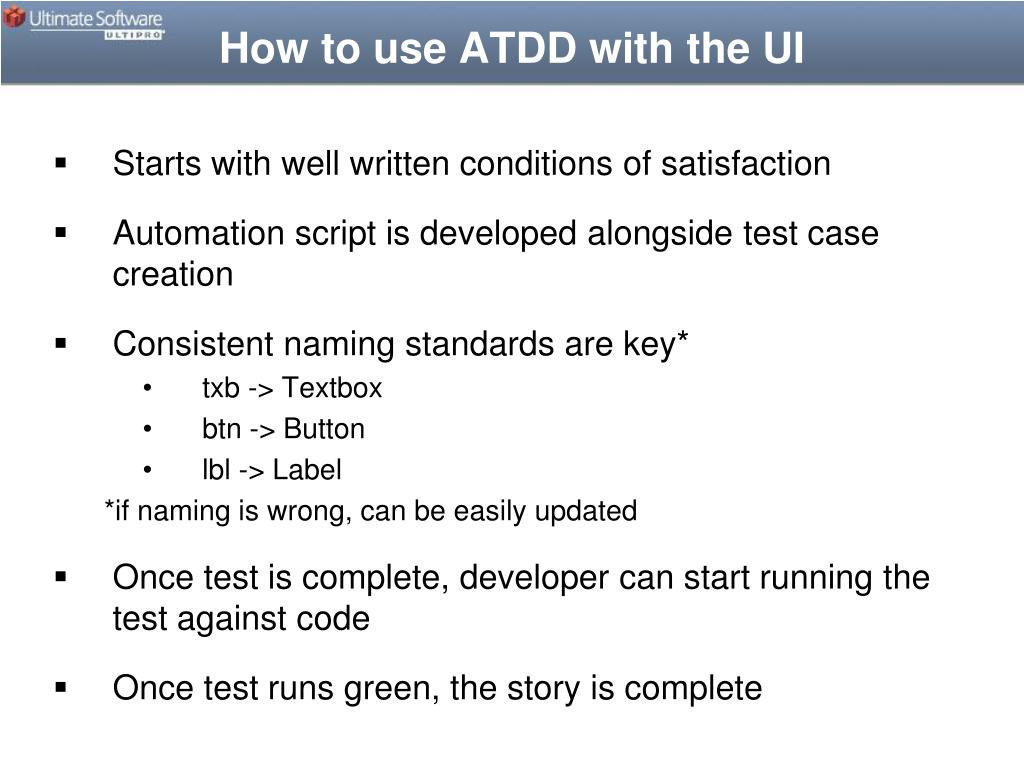 Ultimate Software
ULTIPRO

How to use ATDD with the UI

▪ Starts with well written conditions of satisfaction

▪ Automation script is developed alongside test case creation

▪ Consistent naming standards are key*
• txb -> Textbox
• btn -> Button
• lbl -> Label
*if naming is wrong, can be easily updated

▪ Once test is complete, developer can start running the test against code

▪ Once test runs green, the story is complete